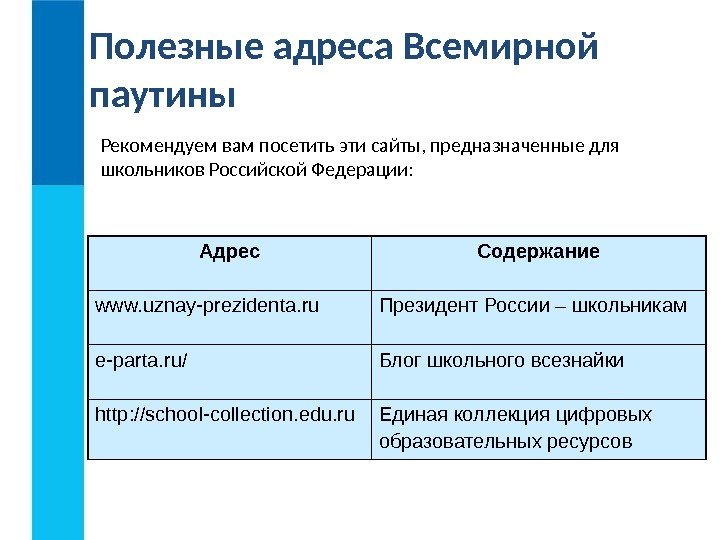 Полезные адреса Всемирной паутины

Рекомендуем вам посетить эти сайты, предназначенные для школьников Российской Федерации:

| Адрес | Содержание |
|---|---|
| www.uznay-prezidenta.ru | Президент России – школьникам |
| e-parta.ru/ | Блог школьного всезнайки |
| http://school-collection.edu.ru | Единая коллекция цифровых образовательных ресурсов |